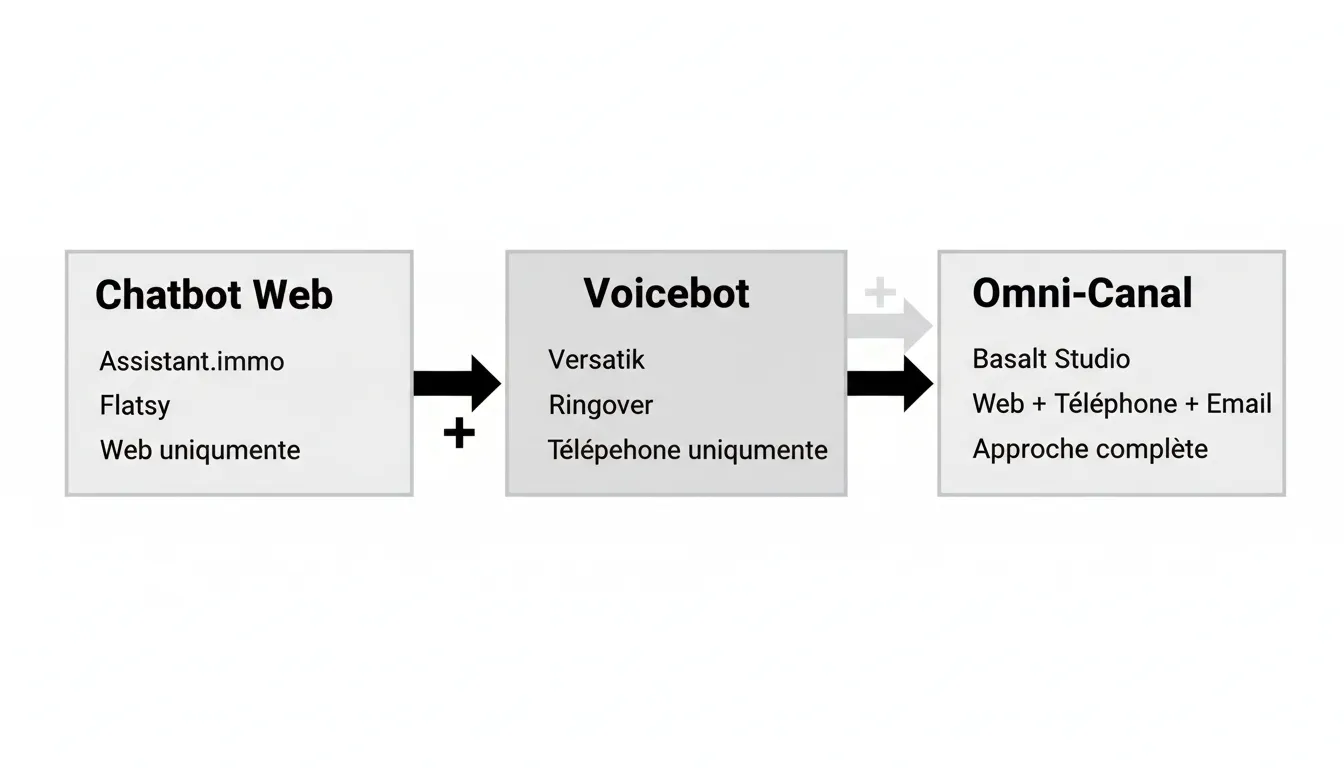 Chatbot Web

Assistant.immo

Flatsy

Web uniqumente

+

Voicebot

Versatik

Ringover

Télépehone uniqumente

+

Omni-Canal

Basalt Studio

Web + Téléphone + Email

Approche complète